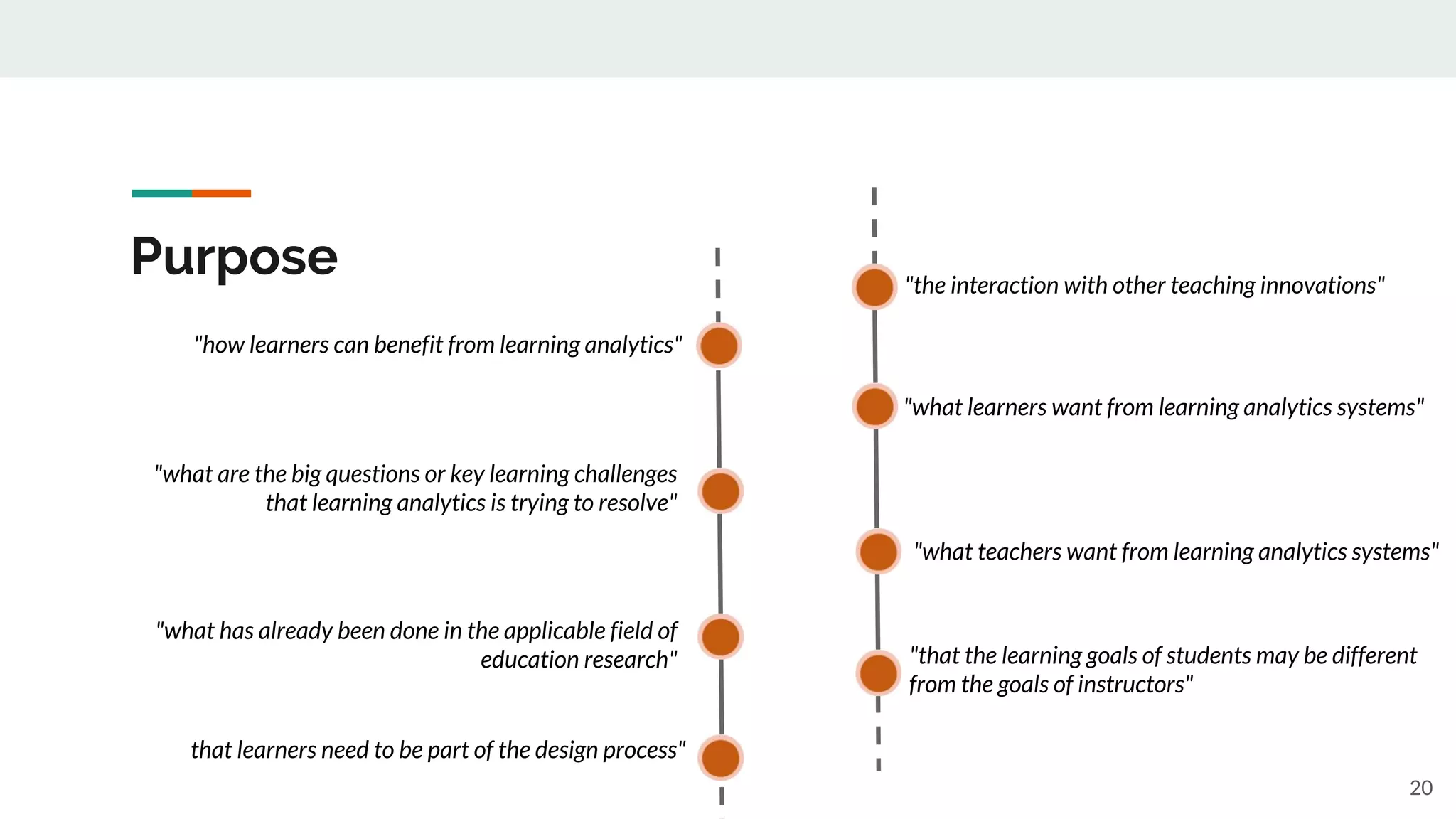 Purpose

"how learners can benefit from learning analytics"

"what are the big questions or key learning challenges that learning analytics is trying to resolve"

"what has already been done in the applicable field of education research"

that learners need to be part of the design process"

"the interaction with other teaching innovations"

"what learners want from learning analytics systems"

"what teachers want from learning analytics systems"

"that the learning goals of students may be different from the goals of instructors"

20